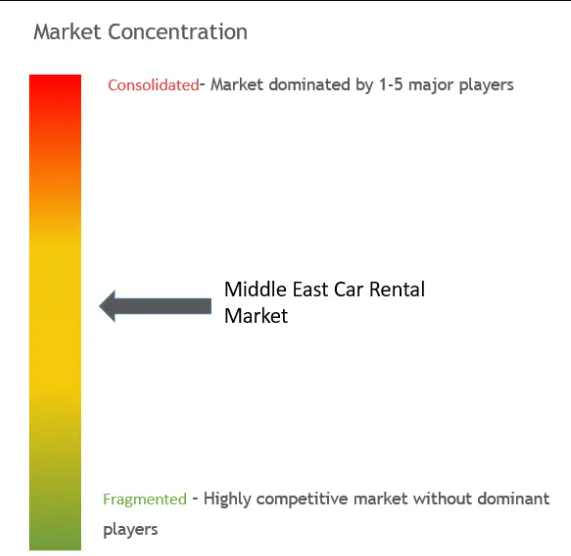 Market Concentration

Consolidated- Market dominated by 1-5 major players

Middle East Car Rental Market

Fragmented - Highly competitive market without dominant players